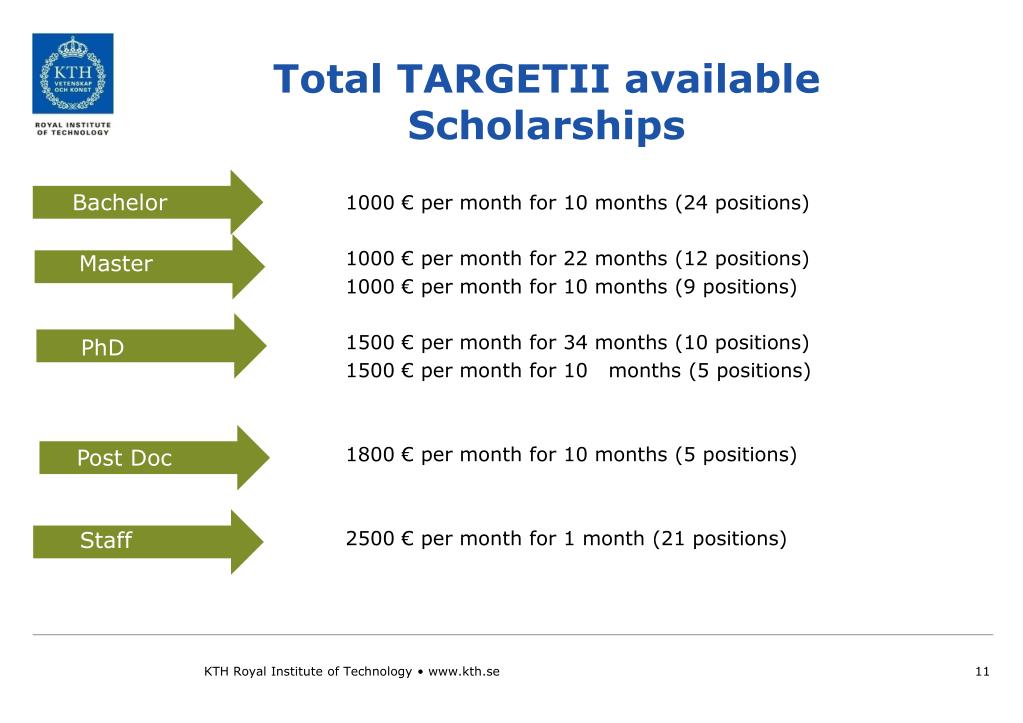 KTH VETENSKAP OCH KONST

ROYAL INSTITUTE OF TECHNOLOGY

Total TARGETII available Scholarships

Bachelor

1000 € per month for 10 months (24 positions)

Master

1000 € per month for 22 months (12 positions)
1000 € per month for 10 months (9 positions)

PhD

1500 € per month for 34 months (10 positions)
1500 € per month for 10 months (5 positions)

Post Doc

1800 € per month for 10 months (5 positions)

Staff

2500 € per month for 1 month (21 positions)

KTH Royal Institute of Technology • www.kth.se

11